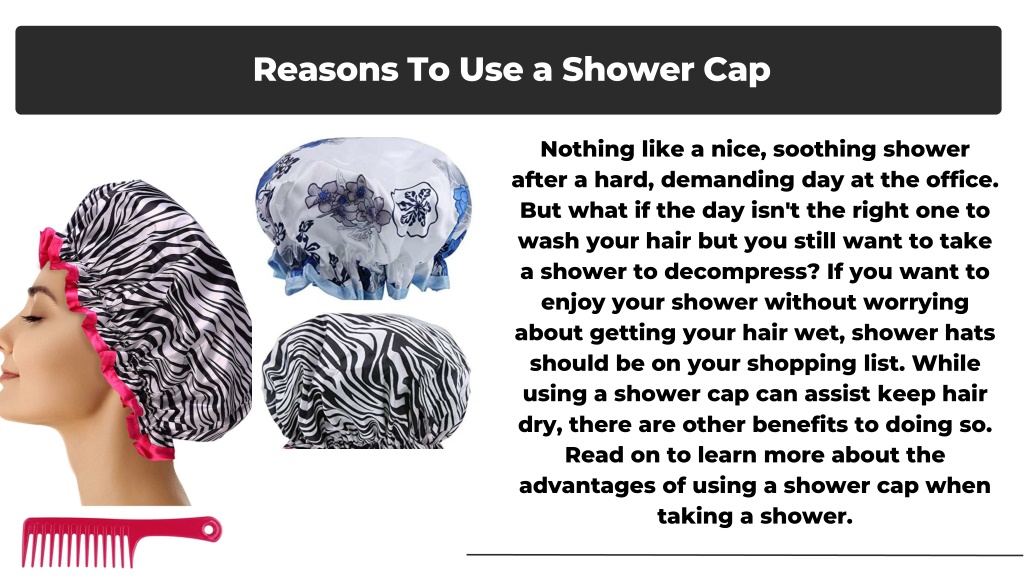 Reasons To Use a Shower Cap

Nothing like a nice, soothing shower after a hard, demanding day at the office. But what if the day isn't the right one to wash your hair but you still want to take a shower to decompress? If you want to enjoy your shower without worrying about getting your hair wet, shower hats should be on your shopping list. While using a shower cap can assist keep hair dry, there are other benefits to doing so. Read on to learn more about the advantages of using a shower cap when taking a shower.